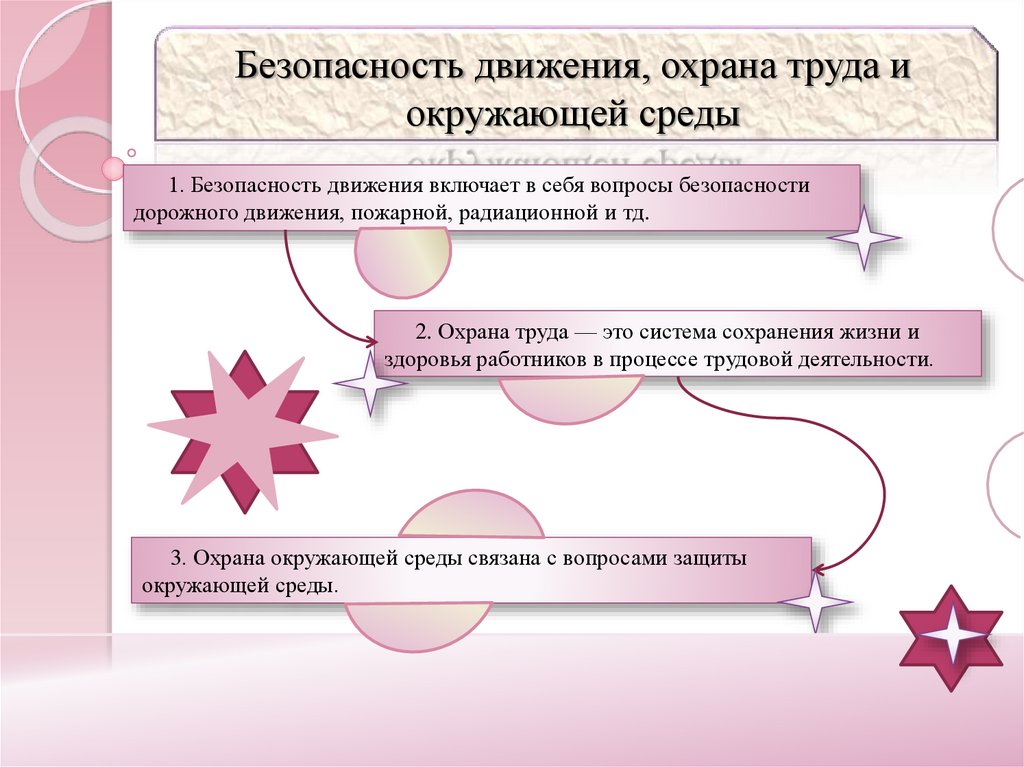 Безопасность движения, охрана труда и окружающей среды

1. Безопасность движения включает в себя вопросы безопасности дорожного движения, пожарной, радиационной и тд.

2. Охрана труда — это система сохранения жизни и здоровья работников в процессе трудовой деятельности.

3. Охрана окружающей среды связана с вопросами защиты окружающей среды.